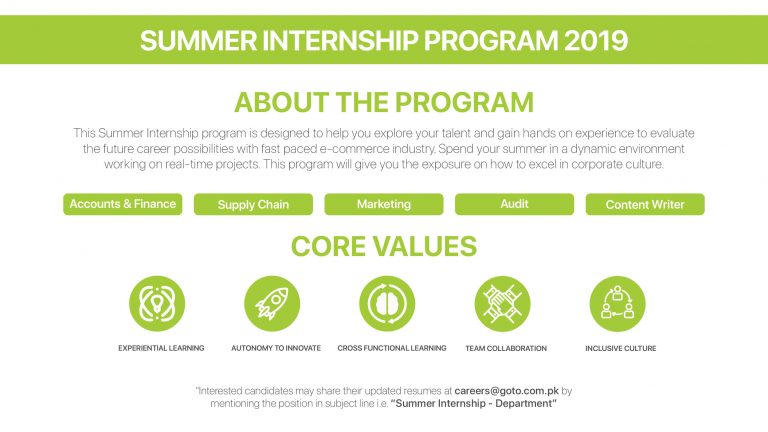 SUMMER INTERNSHIP PROGRAM 2019

ABOUT THE PROGRAM

This Summer Internship program is designed to help you explore your talent and gain hands on experience to evaluate the future career possibilities with fast paced e-commerce industry. Spend your summer in a dynamic environment working on real-time projects. This program will give you the exposure on how to excel in corporate culture.

Accounts & Finance

Supply Chain

Marketing

Audit

Content Writer

CORE VALUES

EXPERIENTIAL LEARNING

AUTONOMY TO INNOVATE

CROSS FUNCTIONAL LEARNING

TEAM COLLABORATION

INCLUSIVE CULTURE

"Interested candidates may share their updated resumes at careers@goto.com.pk by mentioning the position in subject line i.e. "Summer Internship - Department"